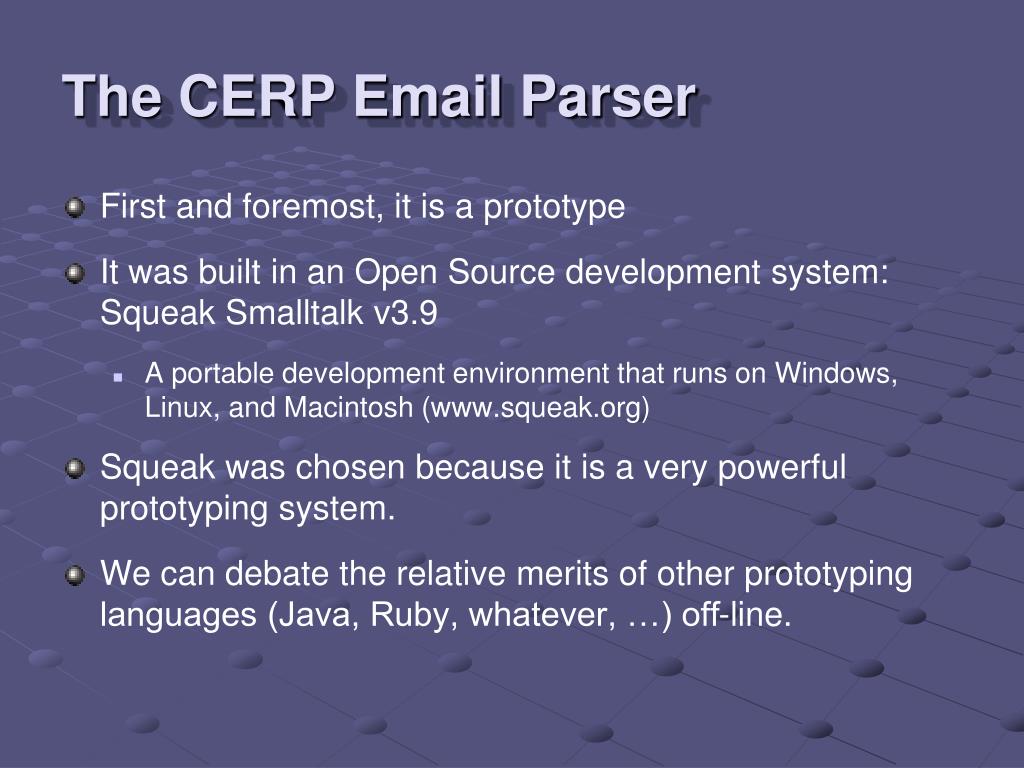 The CERP Email Parser

First and foremost, it is a prototype

It was built in an Open Source development system: Squeak Smalltalk v3.9

A portable development environment that runs on Windows, Linux, and Macintosh (www.squeak.org)

Squeak was chosen because it is a very powerful prototyping system.

We can debate the relative merits of other prototyping languages (Java, Ruby, whatever, …) off-line.